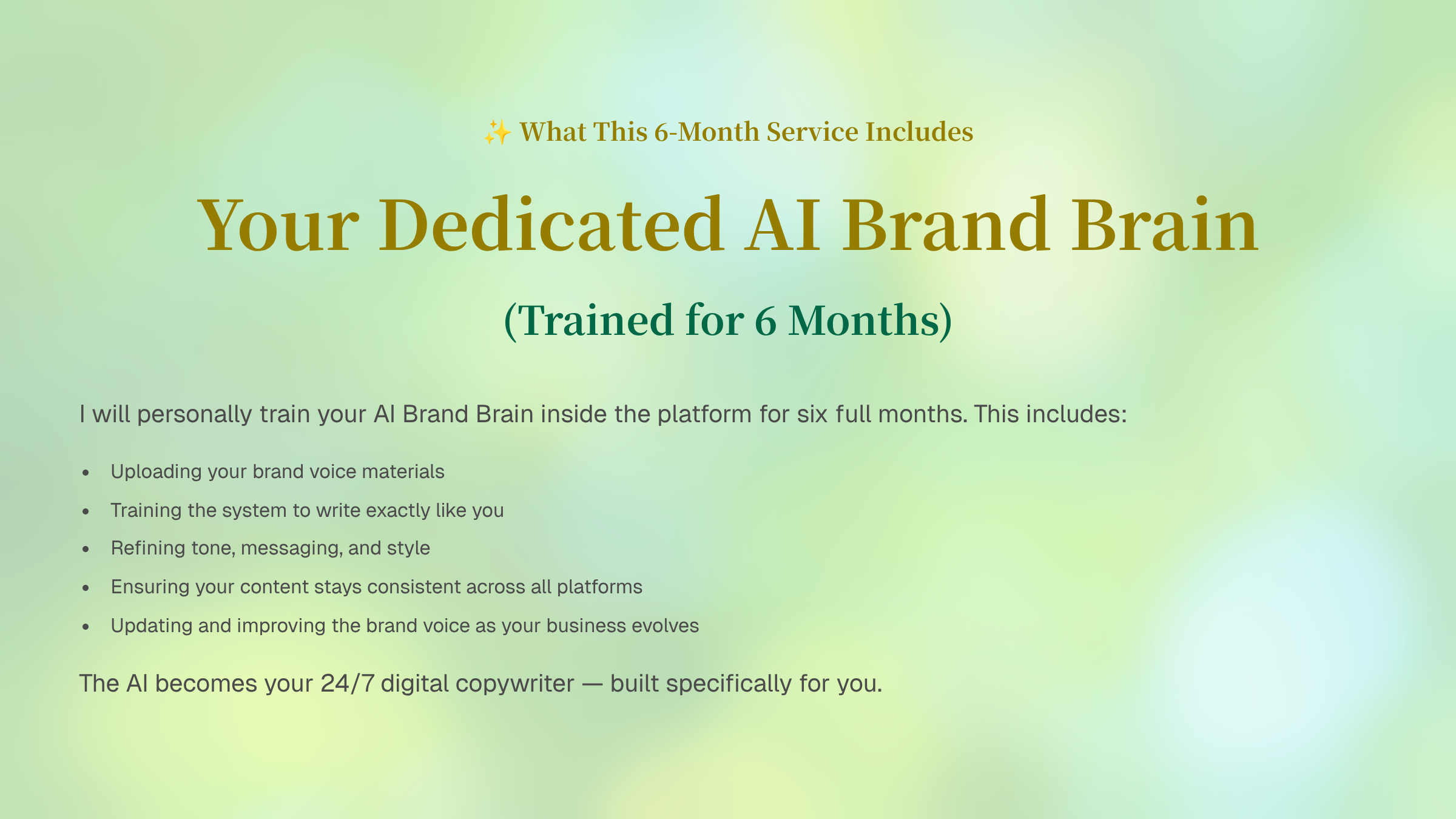 ✨ What This 6-Month Service Includes

Your Dedicated AI Brand Brain

(Trained for 6 Months)

I will personally train your AI Brand Brain inside the platform for six full months. This includes:

- Uploading your brand voice materials
- Training the system to write exactly like you
- Refining tone, messaging, and style
- Ensuring your content stays consistent across all platforms
- Updating and improving the brand voice as your business evolves

The AI becomes your 24/7 digital copywriter — built specifically for you.